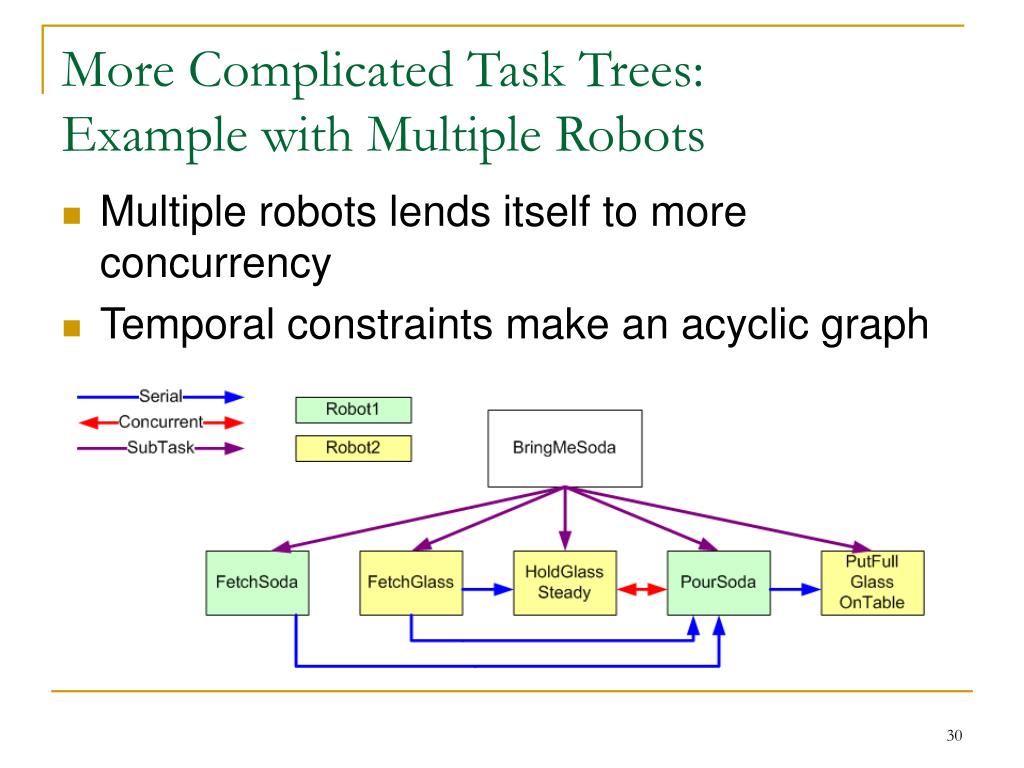 More Complicated Task Trees: Example with Multiple Robots

Multiple robots lends itself to more concurrency

Temporal constraints make an acyclic graph

Serial

Concurrent

SubTask

Robot1

Robot2

BringMeSoda

FetchSoda

FetchGlass

HoldGlass Steady

PourSoda

PutFull Glass OnTable

30